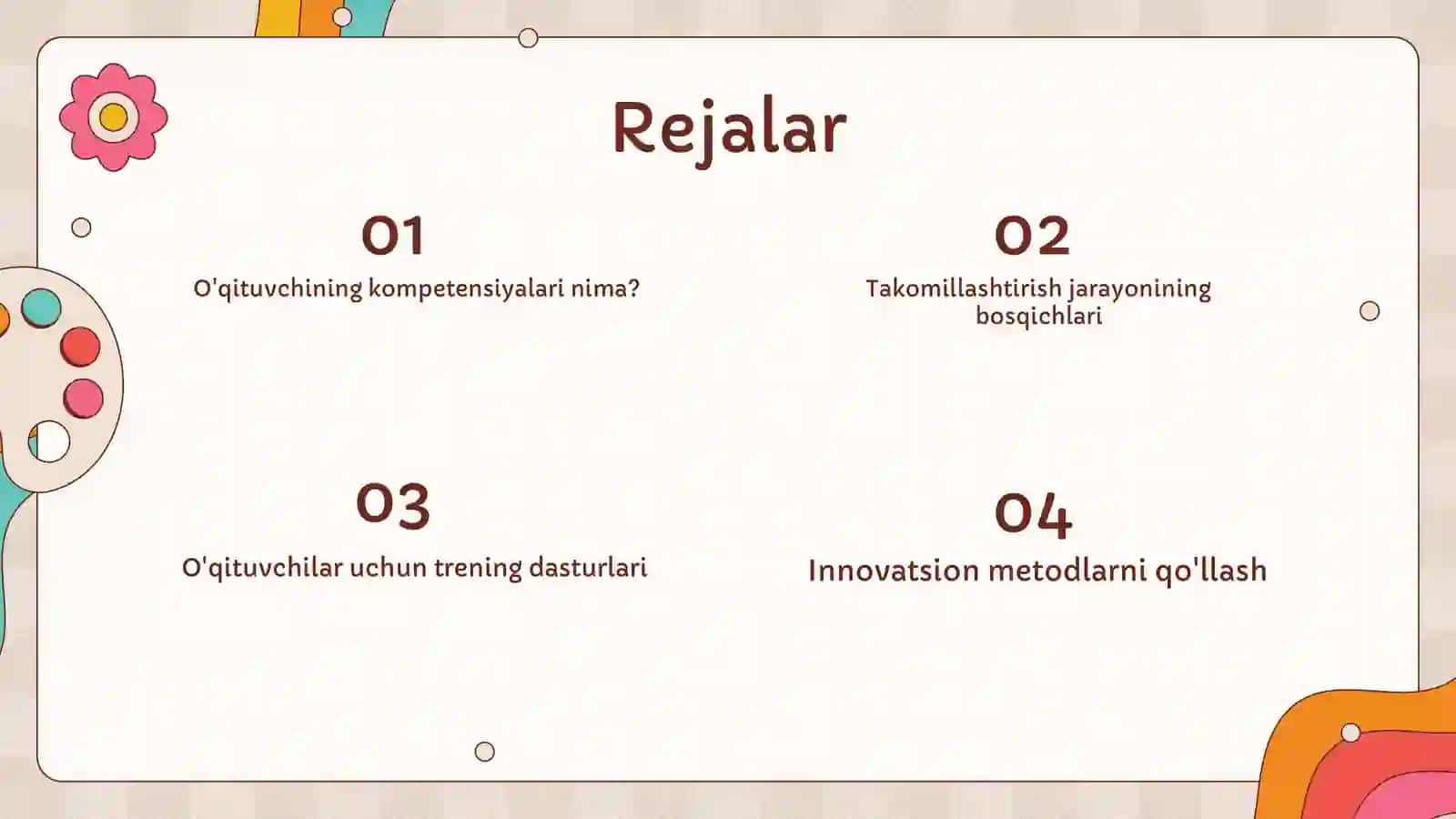 Rejalar

01

O'qituvchining kompetensiyalari nima?

02

Takomillashtirish jarayonining bosqichlari

03

O'qituvchilar uchun trening dasturlari

04

Innovatsion metodlarni qo'llash